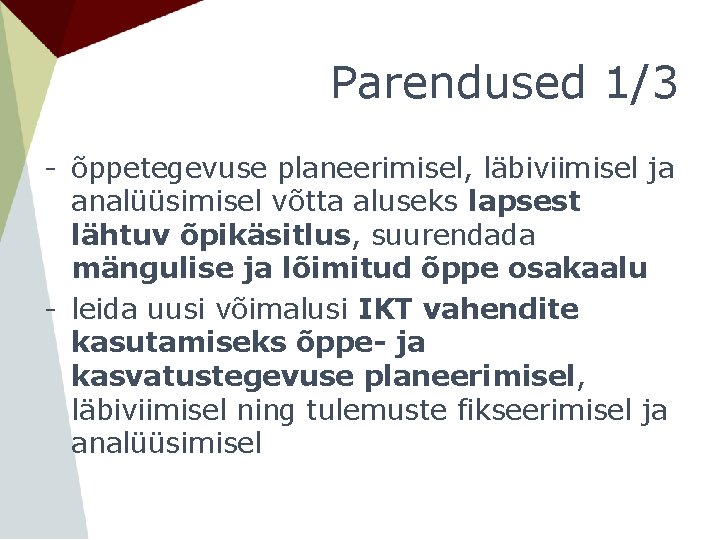 Parendused 1/3

- õppetegevuse planeerimisel, läbiviimisel ja analüüsimisel võtta aluseks lapsest lähtuv õpikäsitlus, suurendada mängulise ja lõimitud õppe osakaalu
- leida uusi võimalusi IKT vahendite kasutamiseks õppe- ja kasvatustegevuse planeerimisel, läbiviimisel ning tulemuste fikseerimisel ja analüüsimisel